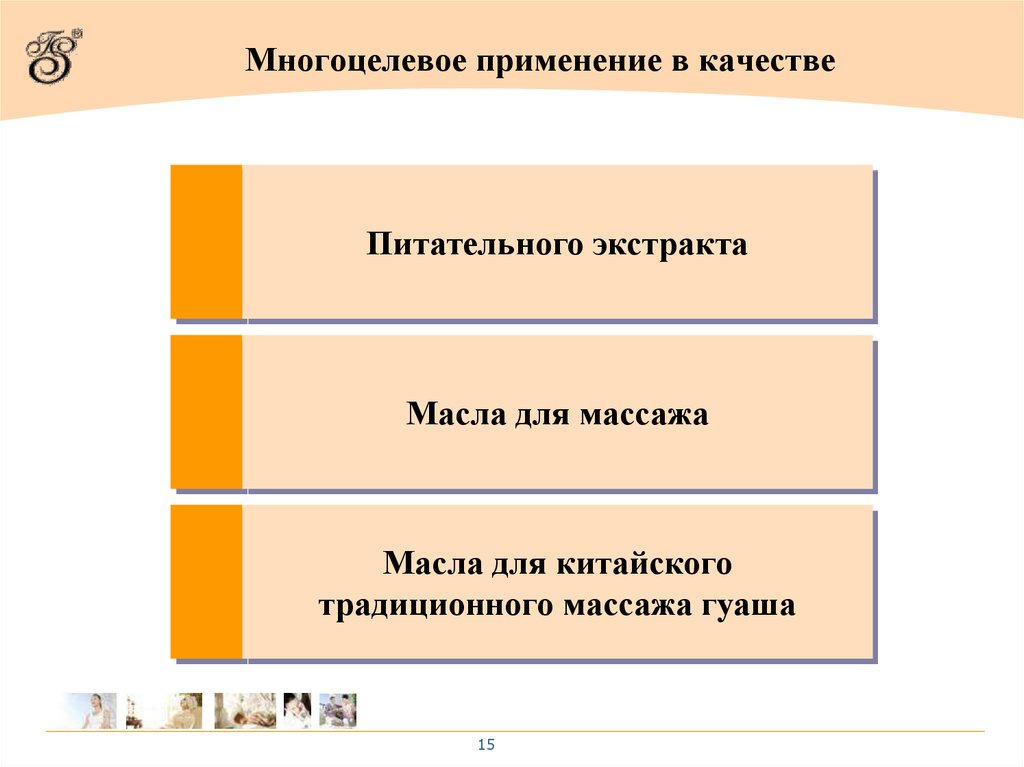 Многоцелевое применение в качестве

Питательного экстракта

Масла для массажа

Масла для китайского традиционного массажа гуаша

15